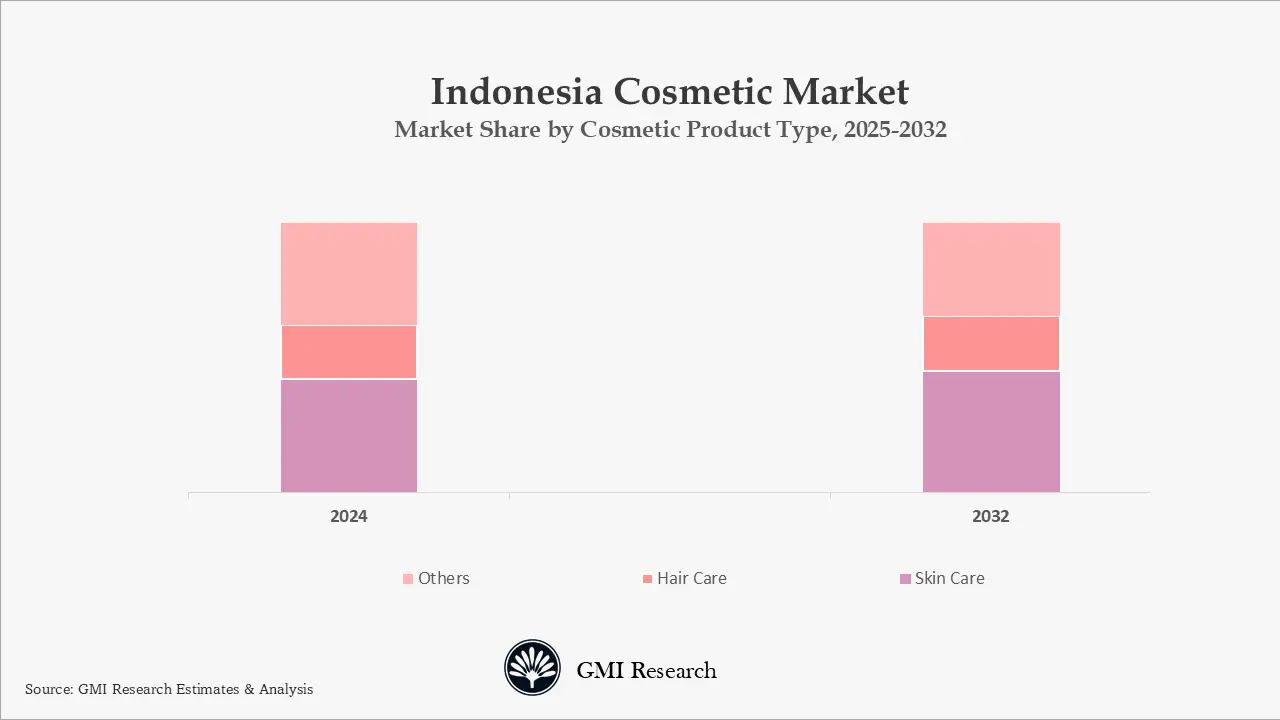 Indonesia Cosmetic Market
Market Share by Cosmetic Product Type, 2025-2032

2024

2032

Others Hair Care Skin Care

GMI Research

Source: GMI Research Estimates & Analysis